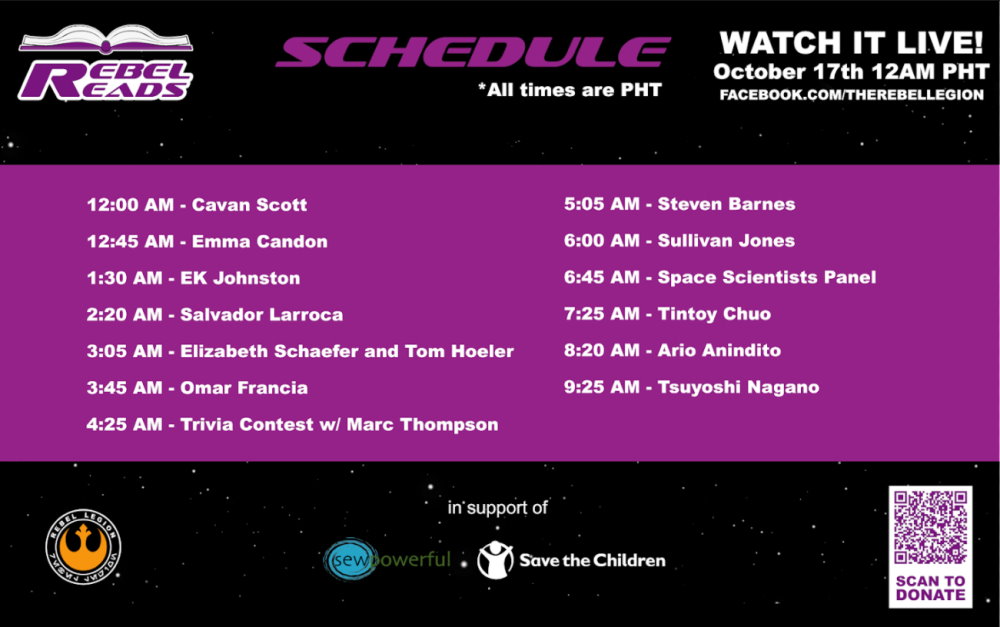 REBEL READS

SCHEDULE
*All times are PHT

WATCH IT LIVE!
October 17th 12AM PHT
FACEBOOK.COM/THEREBELLEGION

12:00 AM - Cavan Scott
12:45 AM - Emma Candon
1:30 AM - EK Johnston
2:20 AM - Salvador Larroca
3:05 AM - Elizabeth Schaefer and Tom Hoeler
3:45 AM - Omar Francia
4:25 AM - Trivia Contest w/ Marc Thompson

5:05 AM - Steven Barnes
6:00 AM - Sullivan Jones
6:45 AM - Space Scientists Panel
7:25 AM - Tintoy Chuo
8:20 AM - Ario Anindito
9:25 AM - Tsuyoshi Nagano

REBEL LEGION

in support of

sewpowerful

Save the Children

SCAN TO DONATE